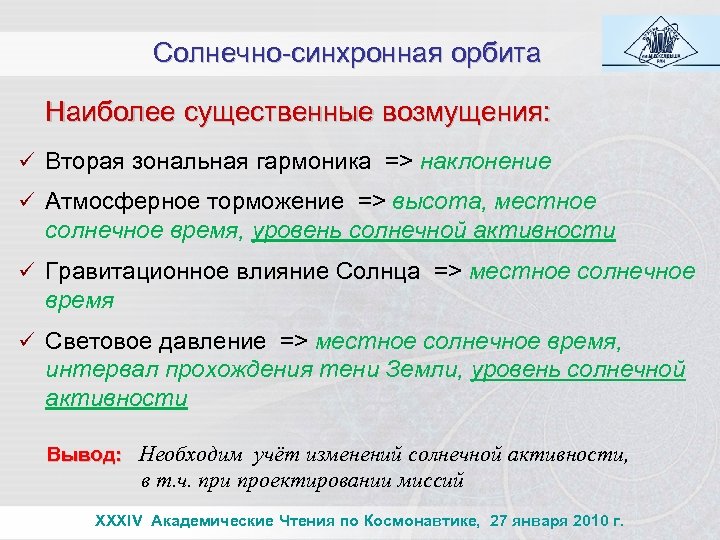 Солнечно-синхронная орбита

Наиболее существенные возмущения:

✓ Вторая зональная гармоника => наклонение

✓ Атмосферное торможение => высота, местное солнечное время, уровень солнечной активности

✓ Гравитационное влияние Солнца => местное солнечное время

✓ Световое давление => местное солнечное время, интервал прохождения тени Земли, уровень солнечной активности

Вывод: Необходим учёт изменений солнечной активности, в т.ч. при проектировании миссий

XXXIV Академические Чтения по Космонавтике, 27 января 2010 г.